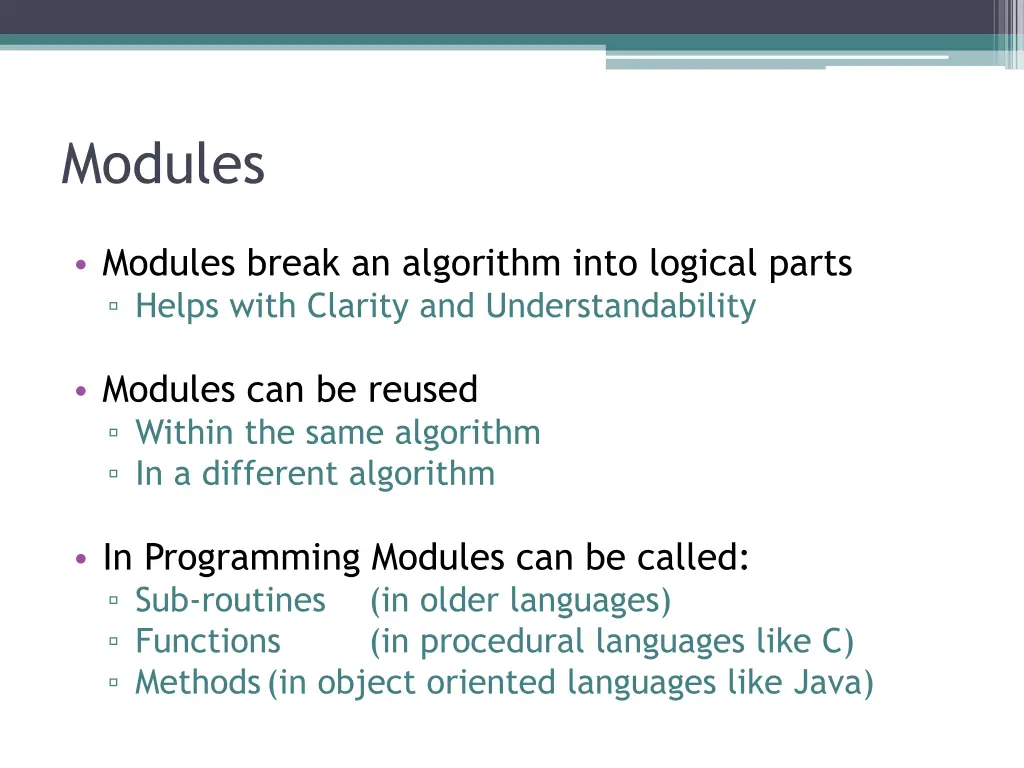 Modules

• Modules break an algorithm into logical parts
▫ Helps with Clarity and Understandability

• Modules can be reused
▫ Within the same algorithm
▫ In a different algorithm

• In Programming Modules can be called:
▫ Sub-routines (in older languages)
▫ Functions (in procedural languages like C)
▫ Methods (in object oriented languages like Java)